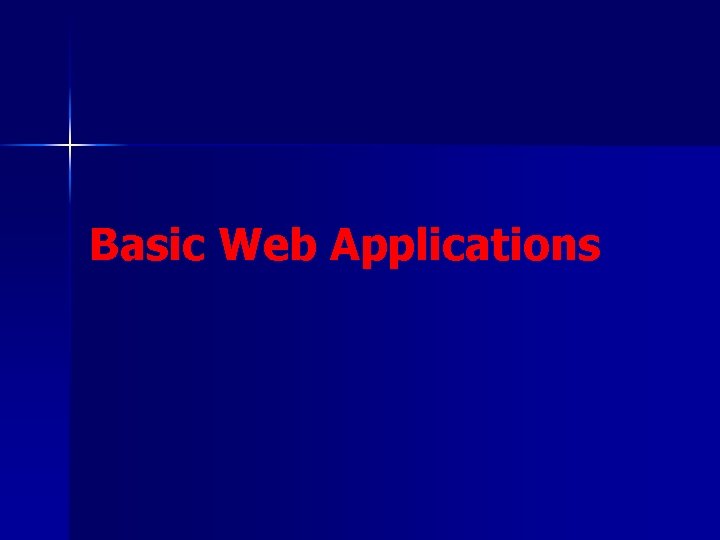 Basic Web Applications